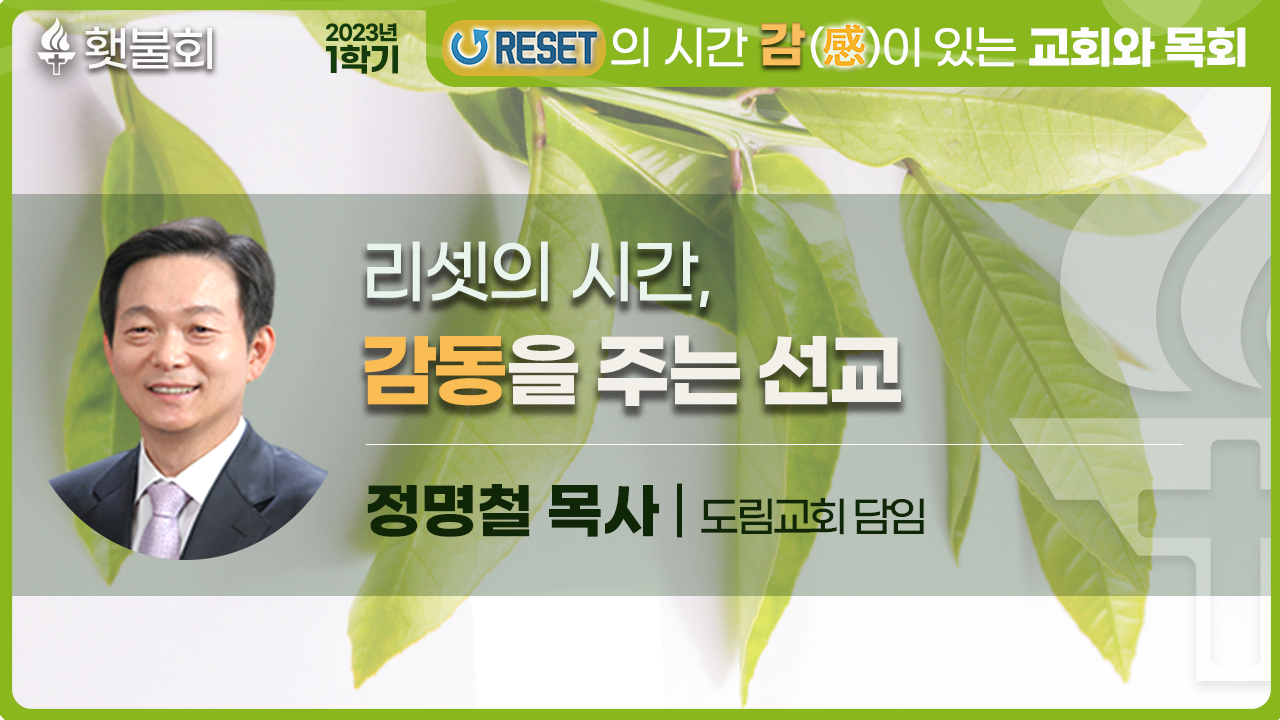 횃불회

2023년 1학기

RESET의 시간 감(感)이 있는 교회와 목회

리셋의 시간,
감동을 주는 선교

정명철 목사 | 도림교회 담임